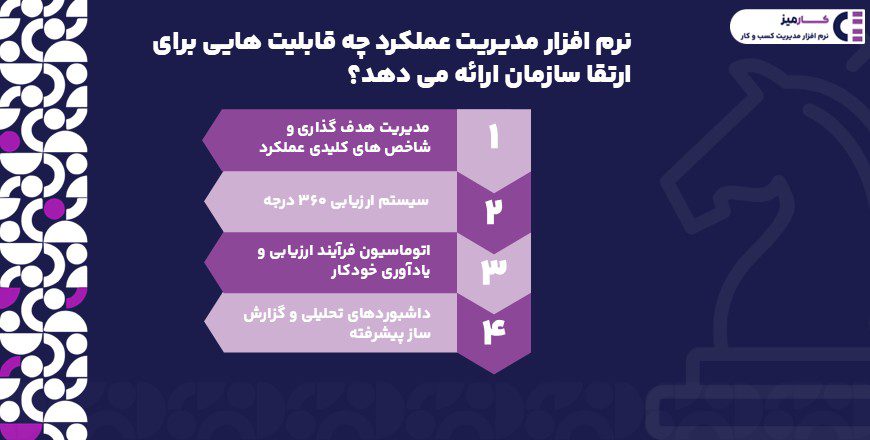 کارمیز
نرم افزار مدیریت کسب و کار

نرم افزار مدیریت عملکرد چه قابلیت هایی برای ارتقا سازمان ارائه می دهد؟

۱
مدیریت هدف گذاری و شاخص های کلیدی عملکرد

۲
سیستم ارزیابی ۳۶۰ درجه

۳
اتوماسیون فرآیند ارزیابی و یادآوری خودکار

۴
داشبوردهای تحلیلی و گزارش ساز پیشرفته